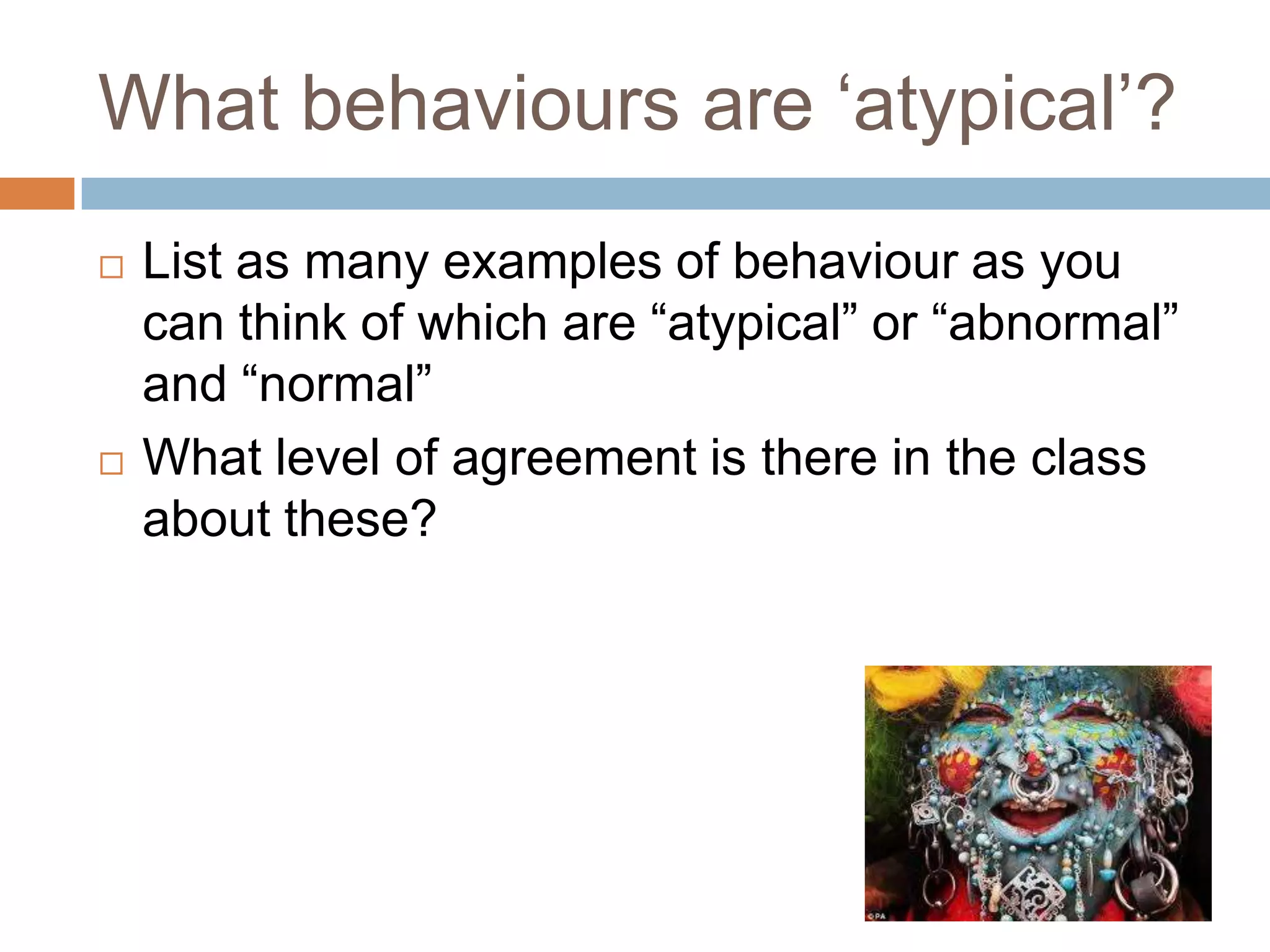 What behaviours are ‘atypical’?

□ List as many examples of behaviour as you can think of which are “atypical” or “abnormal” and “normal”

□ What level of agreement is there in the class about these?

©PA